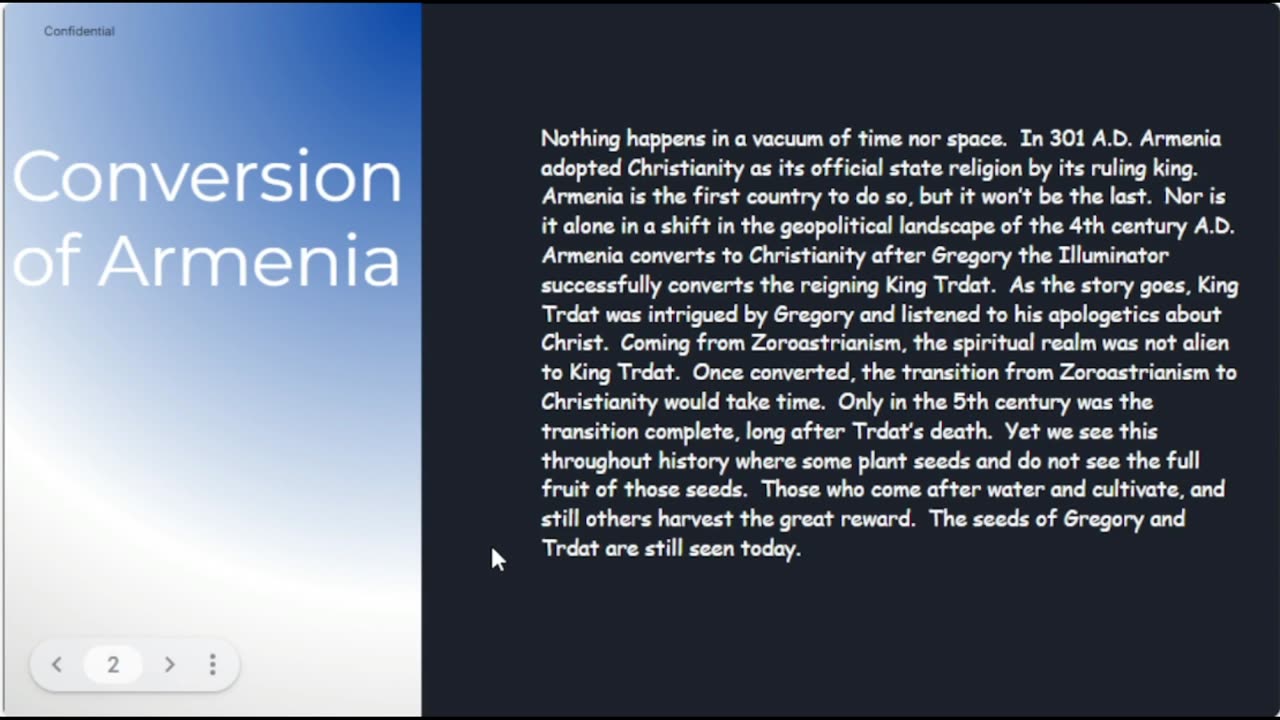 Confidential

Conversion of Armenia

Nothing happens in a vacuum of time nor space. In 301 A.D. Armenia adopted Christianity as its official state religion by its ruling king. Armenia is the first country to do so, but it won't be the last. Nor is it alone in a shift in the geopolitical landscape of the 4th century A.D. Armenia converts to Christianity after Gregory the Illuminator successfully converts the reigning King Trdat. As the story goes, King Trdat was intrigued by Gregory and listened to his apologetics about Christ. Coming from Zoroastrianism, the spiritual realm was not alien to King Trdat. Once converted, the transition from Zoroastrianism to Christianity would take time. Only in the 5th century was the transition complete, long after Trdat's death. Yet we see this throughout history where some plant seeds and do not see the full fruit of those seeds. Those who come after water and cultivate, and still others harvest the great reward. The seeds of Gregory and Trdat are still seen today.

2